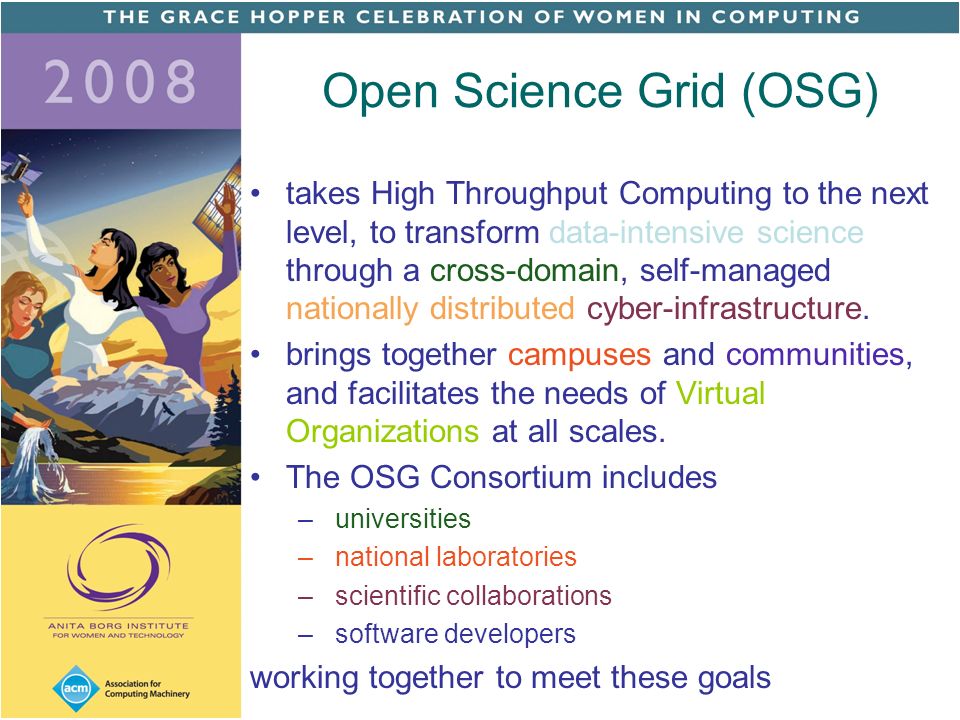 THE GRACE HOPPER CELEBRATION OF WOMEN IN COMPUTING

2008

Open Science Grid (OSG)

• takes High Throughput Computing to the next level, to transform data-intensive science through a cross-domain, self-managed nationally distributed cyber-infrastructure.

• brings together campuses and communities, and facilitates the needs of Virtual Organizations at all scales.

• The OSG Consortium includes
– universities
– national laboratories
– scientific collaborations
– software developers

working together to meet these goals

ANITA BORG INSTITUTE FOR WOMEN AND TECHNOLOGY

acm Association for Computing Machinery